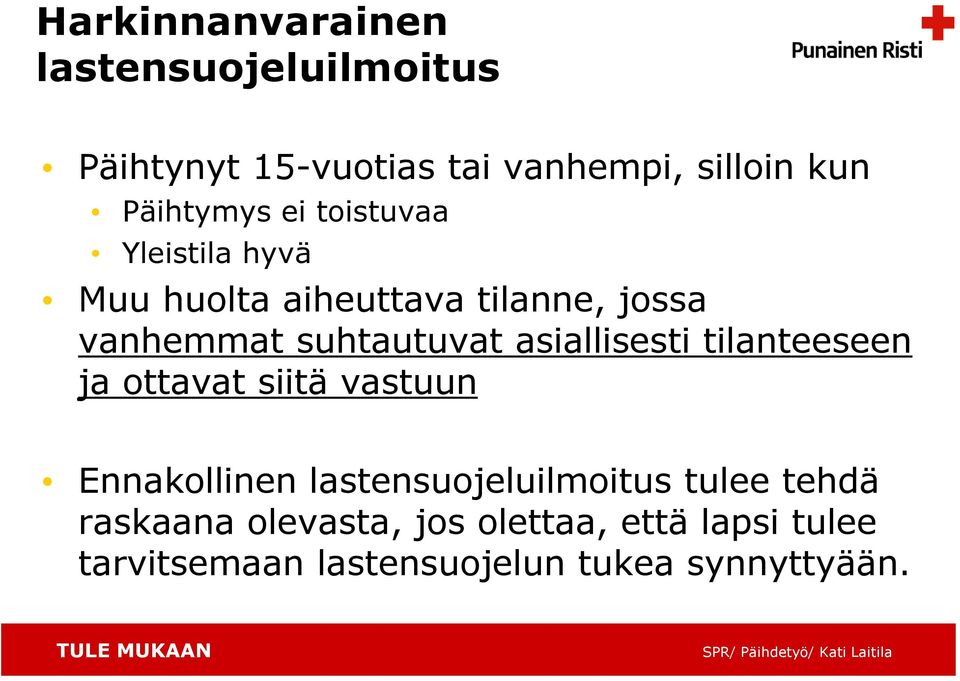 Harkinnanvarainen lastensuojeluilmoitus

Punainen Risti

• Päihtynyt 15-vuotias tai vanhempi, silloin kun
  • Päihtymys ei toistuvaa
  • Yleistila hyvä
• Muu huolta aiheuttava tilanne, jossa vanhemmat suhtautuvat asiallisesti tilanteeseen ja ottavat siitä vastuun

• Ennakollinen lastensuojeluilmoitus tulee tehdä raskaana olevasta, jos olettaa, että lapsi tulee tarvitsemaan lastensuojelun tukea synnyttyään.

TULE MUKAAN

SPR/ Päihdetyö/ Kati Laitila